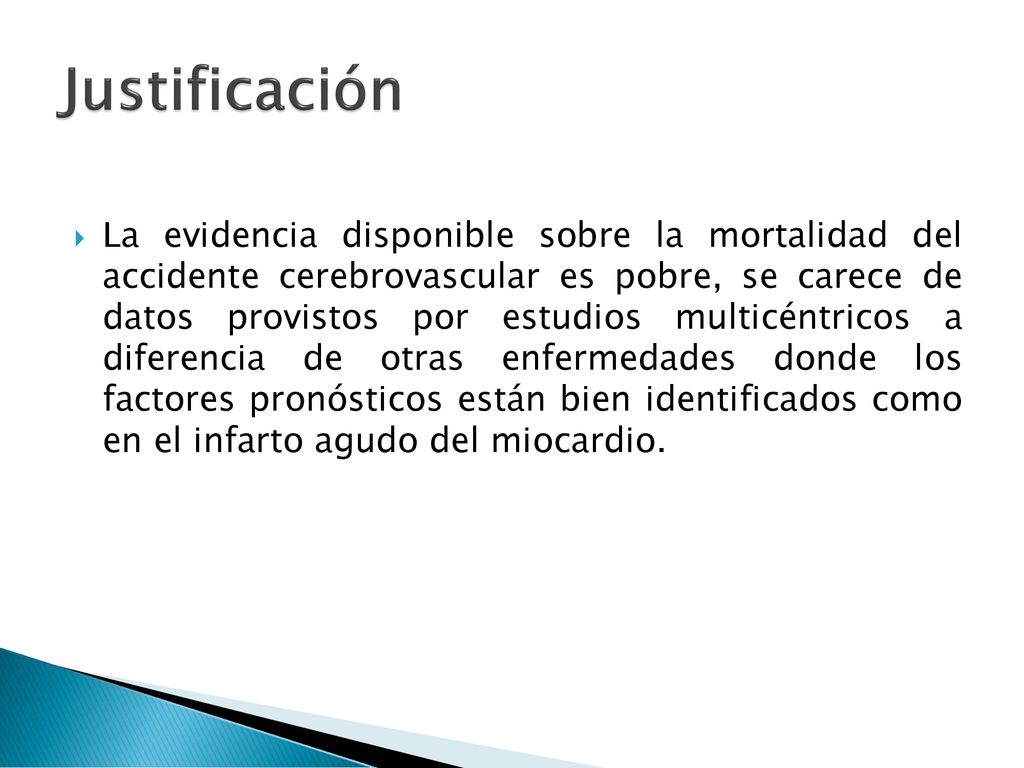 Justificación

La evidencia disponible sobre la mortalidad del accidente cerebrovascular es pobre, se carece de datos provistos por estudios multicéntricos a diferencia de otras enfermedades donde los factores pronósticos están bien identificados como en el infarto agudo del miocardio.